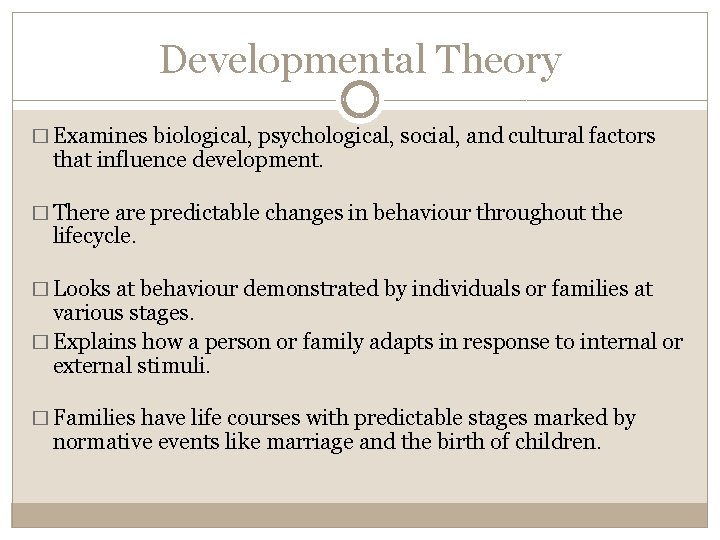 Developmental Theory

□ Examines biological, psychological, social, and cultural factors that influence development.

□ There are predictable changes in behaviour throughout the lifecycle.

□ Looks at behaviour demonstrated by individuals or families at various stages.
□ Explains how a person or family adapts in response to internal or external stimuli.

□ Families have life courses with predictable stages marked by normative events like marriage and the birth of children.